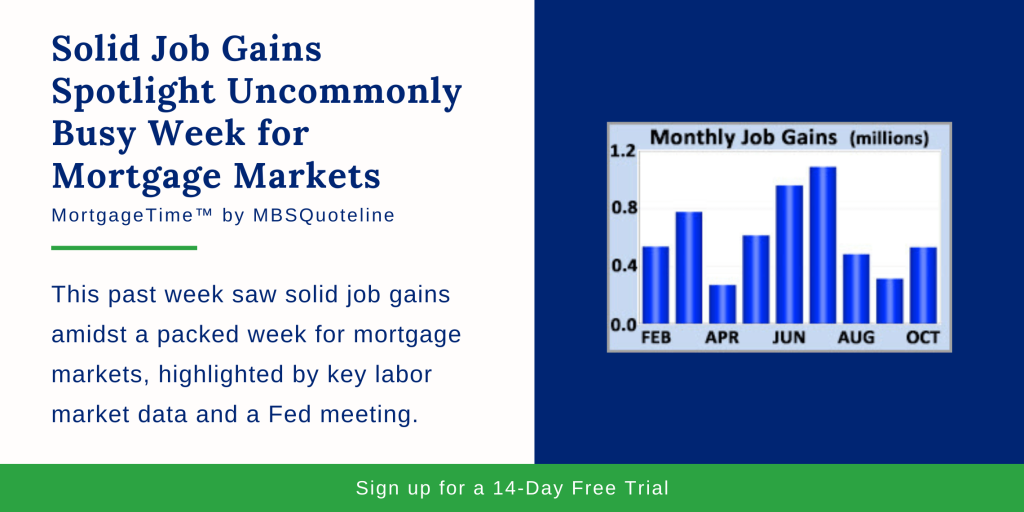 Solid Job Gains Spotlight Uncommonly Busy Week for Mortgage Markets

MortgageTime™ by MBSQuoteline

This past week saw solid job gains amidst a packed week for mortgage markets, highlighted by key labor market data and a Fed meeting.

Monthly Job Gains (millions)

1.2
0.8
0.4
0.0

FEB APR JUN AUG OCT

Sign up for a 14-Day Free Trial